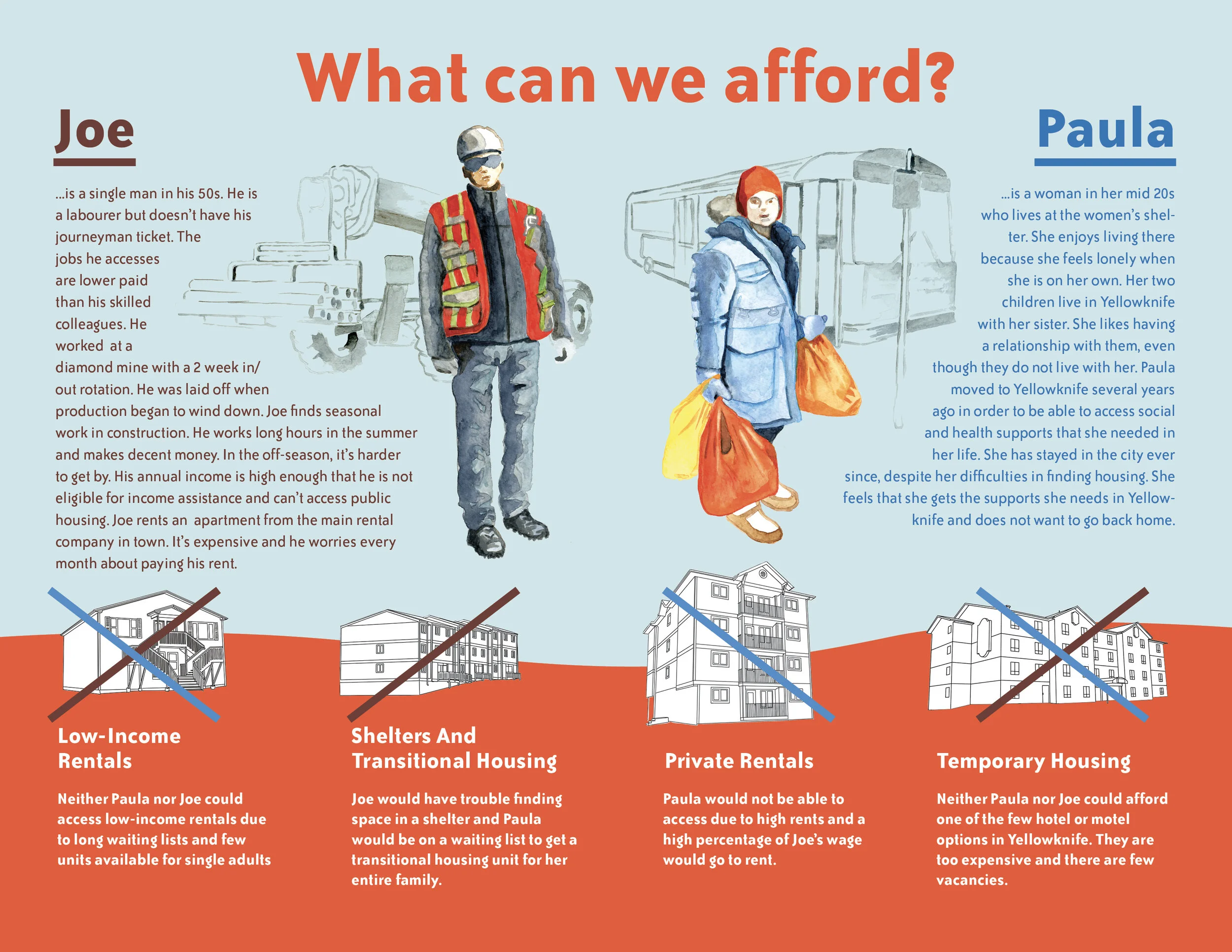 What can we afford?

Joe

...is a single man in his 50s. He is a labourer but doesn't have his journeyman ticket. The jobs he accesses are lower paid than his skilled colleagues. He worked at a diamond mine with a 2 week in/out rotation. He was laid off when production began to wind down. Joe finds seasonal work in construction. He works long hours in the summer and makes decent money. In the off-season, it's harder to get by. His annual income is high enough that he is not eligible for income assistance and can't access public housing. Joe rents an apartment from the main rental company in town. It's expensive and he worries every month about paying his rent.

Paula

...is a woman in her mid 20s who lives at the women's shelter. She enjoys living there because she feels lonely when she is on her own. Her two children live in Yellowknife with her sister. She likes having a relationship with them, even though they do not live with her. Paula moved to Yellowknife several years ago in order to be able to access social and health supports that she needed in her life. She has stayed in the city ever since, despite her difficulties in finding housing. She feels that she gets the supports she needs in Yellowknife and does not want to go back home.

Low-Income Rentals

Neither Paula nor Joe could access low-income rentals due to long waiting lists and few units available for single adults

Shelters And Transitional Housing

Joe would have trouble finding space in a shelter and Paula would be on a waiting list to get a transitional housing unit for her entire family.

Private Rentals

Paula would not be able to access due to high rents and a high percentage of Joe's wage would go to rent.

Temporary Housing

Neither Paula nor Joe could afford one of the few hotel or motel options in Yellowknife. They are too expensive and there are few vacancies.